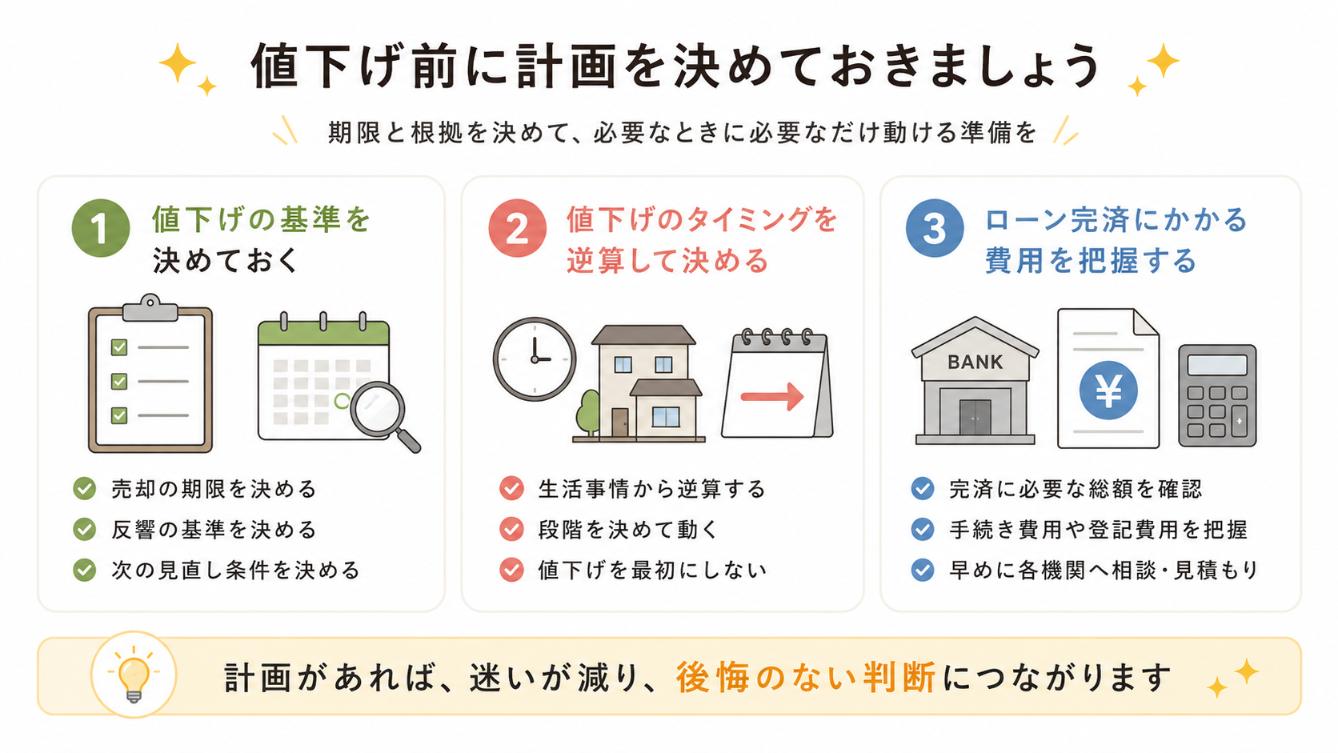 値下げ前に計画を決めておきましょう

期限と根拠を決めて、必要なときに必要なだけ動ける準備を

1 値下げの基準を決めておく

売却の期限を決める
反響の基準を決める
次の見直し条件を決める

2 値下げのタイミングを逆算して決める

生活事情から逆算する
段階を決めて動く
値下げを最初にしない

3 ローン完済にかかる費用を把握する

BANK

¥

完済に必要な総額を確認
手続き費用や登記費用を把握
早めに各機関へ相談・見積もり

計画があれば、迷いが減り、後悔のない判断につながります